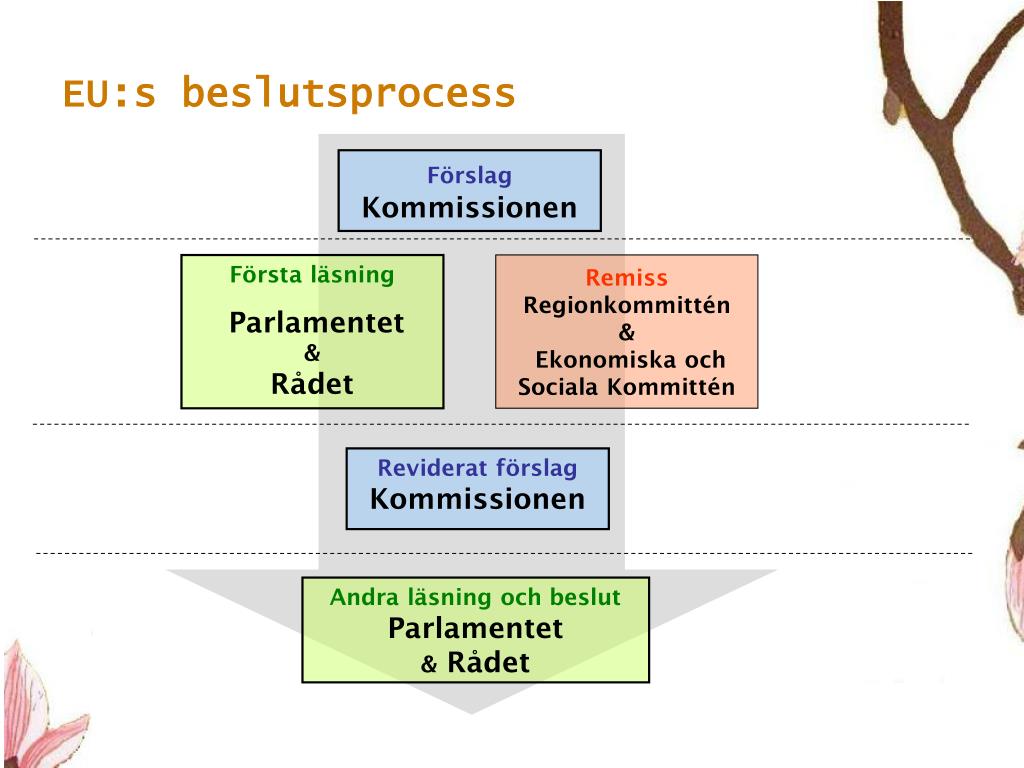 EU:s beslutsprocess

Förslag
Kommissionen

Första läsning

Parlamentet
&
Rådet

Remiss
Regionkommittén
&
Ekonomiska och
Sociala Kommittén

Reviderat förslag
Kommissionen

Andra läsning och beslut
Parlamentet
& Rådet